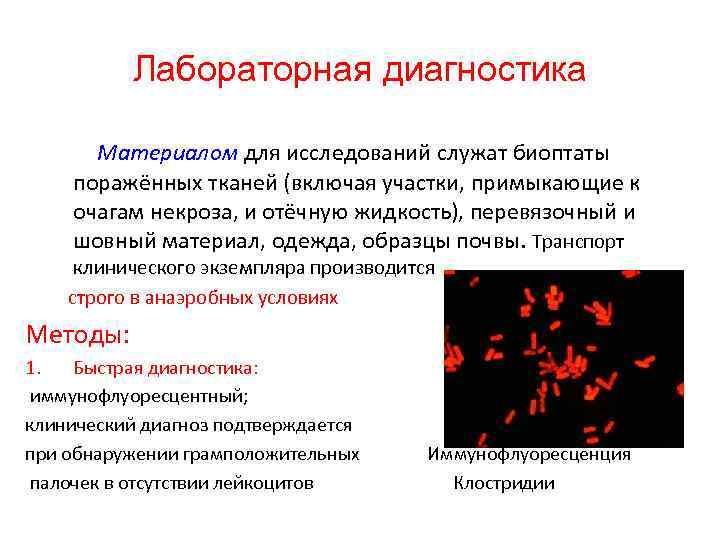 Лабораторная диагностика

Материалом для исследований служат биоптаты поражённых тканей (включая участки, примыкающие к очагам некроза, и отёчную жидкость), перевязочный и шовный материал, одежда, образцы почвы. Транспорт клинического экземпляра производится строго в анаэробных условиях

Методы:

1. Быстрая диагностика:
иммунофлуоресцентный;
клинический диагноз подтверждается при обнаружении грамположительных палочек в отсутствии лейкоцитов

Иммунофлуоресценция
Клостридии